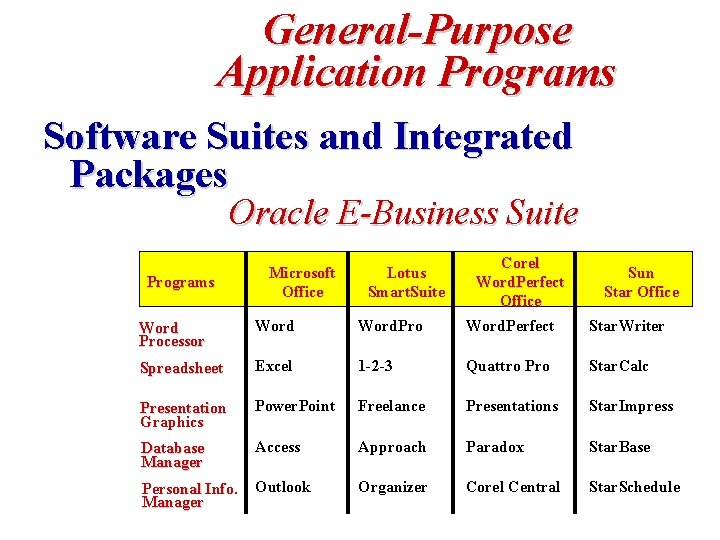 General-Purpose Application Programs

Software Suites and Integrated Packages

Oracle E-Business Suite

| Programs | Microsoft Office | Lotus SmartSuite | Corel WordPerfect Office | Sun Star Office |
|---|---|---|---|---|
| Word Processor | Word | WordPro | WordPerfect | StarWriter |
| Spreadsheet | Excel | 1-2-3 | Quattro Pro | StarCalc |
| Presentation Graphics | PowerPoint | Freelance | Presentations | StarImpress |
| Database Manager | Access | Approach | Paradox | StarBase |
| Personal Info. Manager | Outlook | Organizer | Corel Central | StarSchedule |